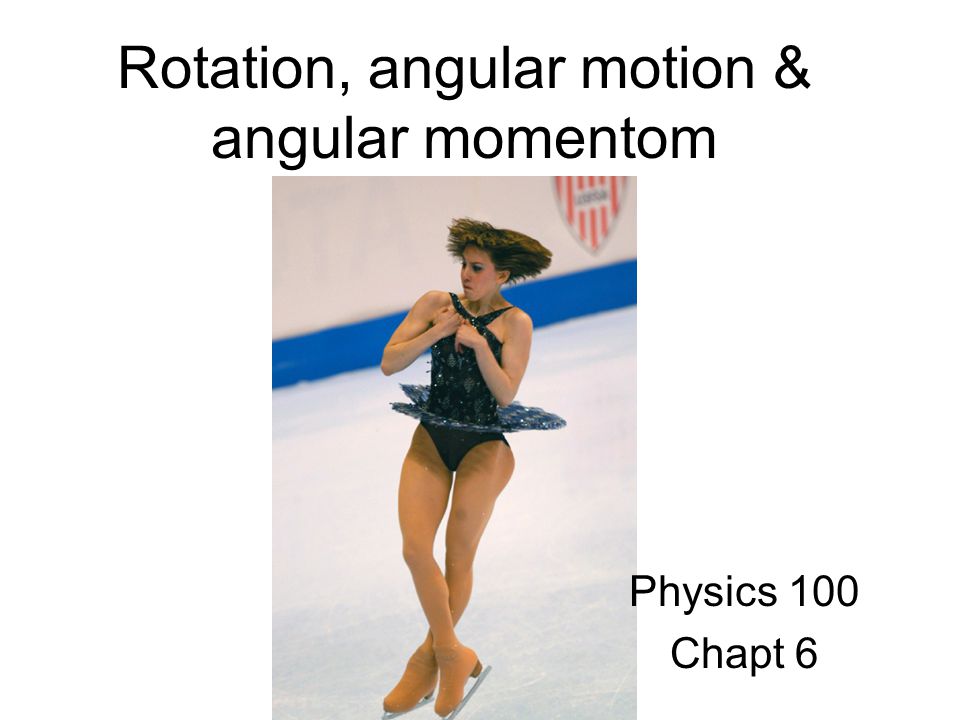 Rotation, angular motion & angular momentom

Physics 100
Chapt 6